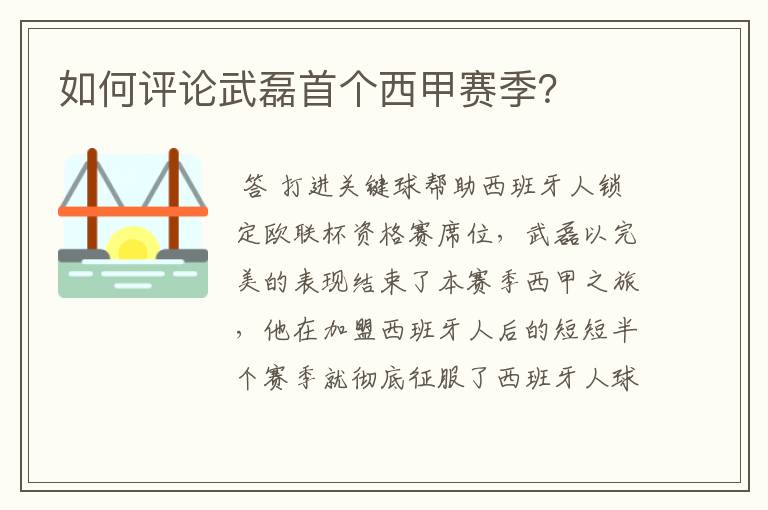 如何评论武磊首个西甲赛季?

答 打进关键球帮助西班牙人锁定欧联杯资格赛席位，武磊以完美的表现结束了本赛季西甲之旅，他在加盟西班牙人后的短短半个赛季就彻底征服了西班牙人球